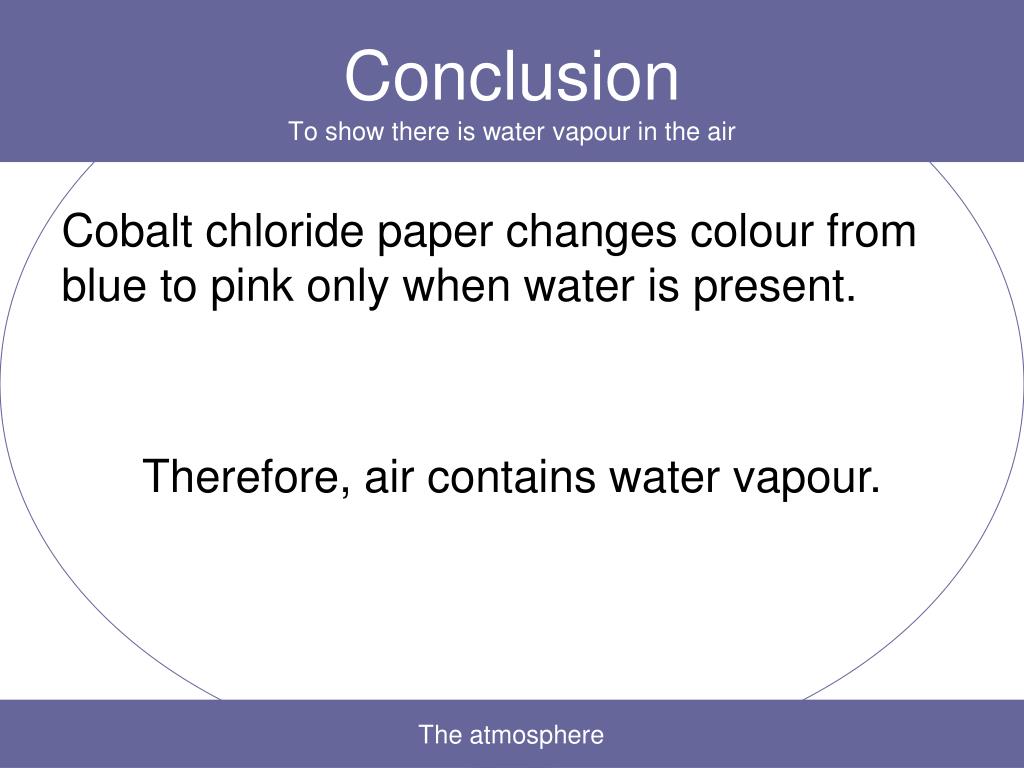 Conclusion
To show there is water vapour in the air

Cobalt chloride paper changes colour from blue to pink only when water is present.

Therefore, air contains water vapour.

The atmosphere